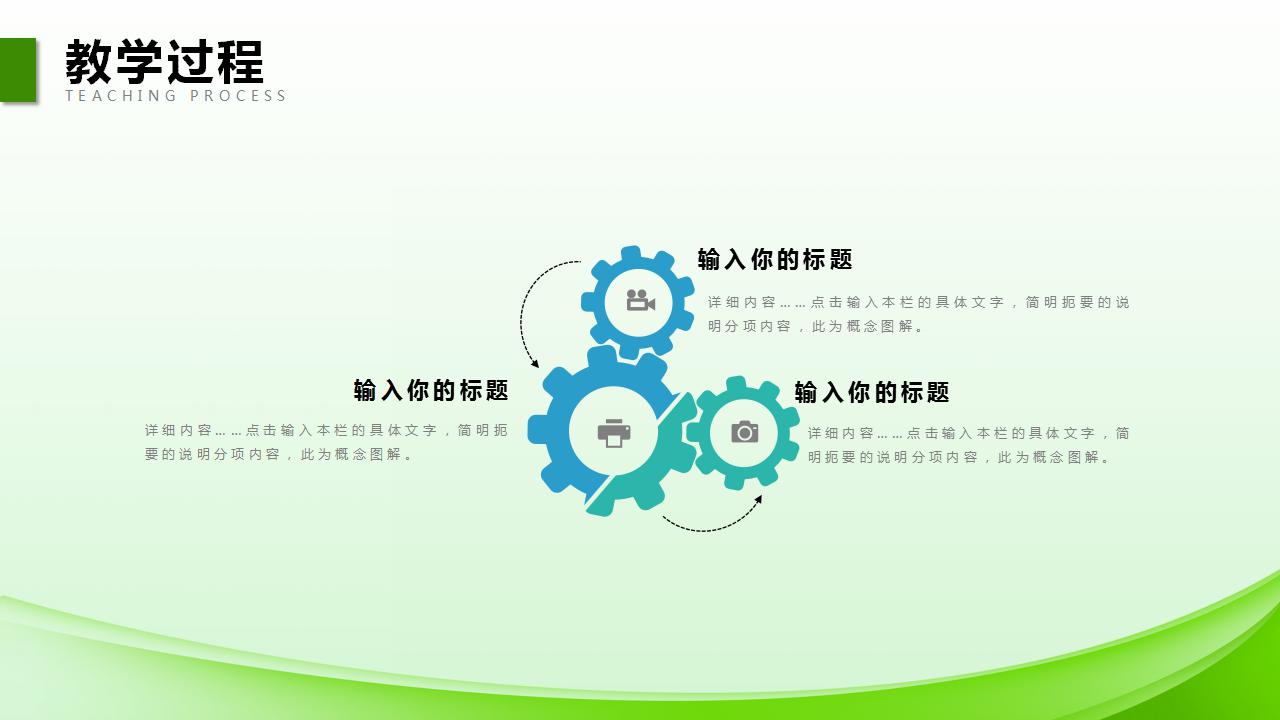 教学过程
TEACHING PROCESS

输入你的标题

详细内容……点击输入本栏的具体文字，简明扼要的说明分项内容，此为概念图解。

输入你的标题

详细内容……点击输入本栏的具体文字，简明扼要的说明分项内容，此为概念图解。

输入你的标题

详细内容……点击输入本栏的具体文字，简明扼要的说明分项内容，此为概念图解。